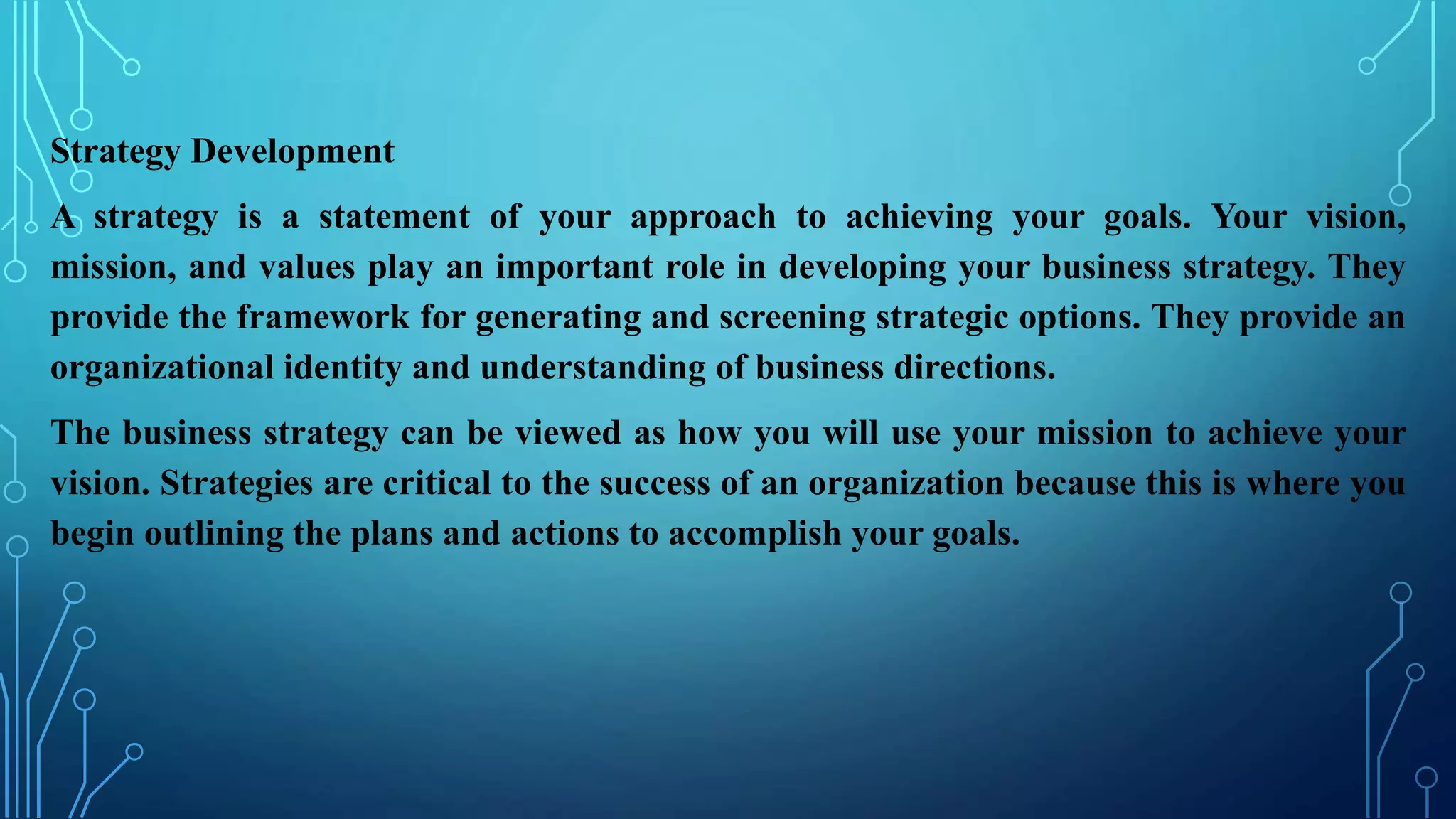 Strategy Development

A strategy is a statement of your approach to achieving your goals. Your vision, mission, and values play an important role in developing your business strategy. They provide the framework for generating and screening strategic options. They provide an organizational identity and understanding of business directions.

The business strategy can be viewed as how you will use your mission to achieve your vision. Strategies are critical to the success of an organization because this is where you begin outlining the plans and actions to accomplish your goals.